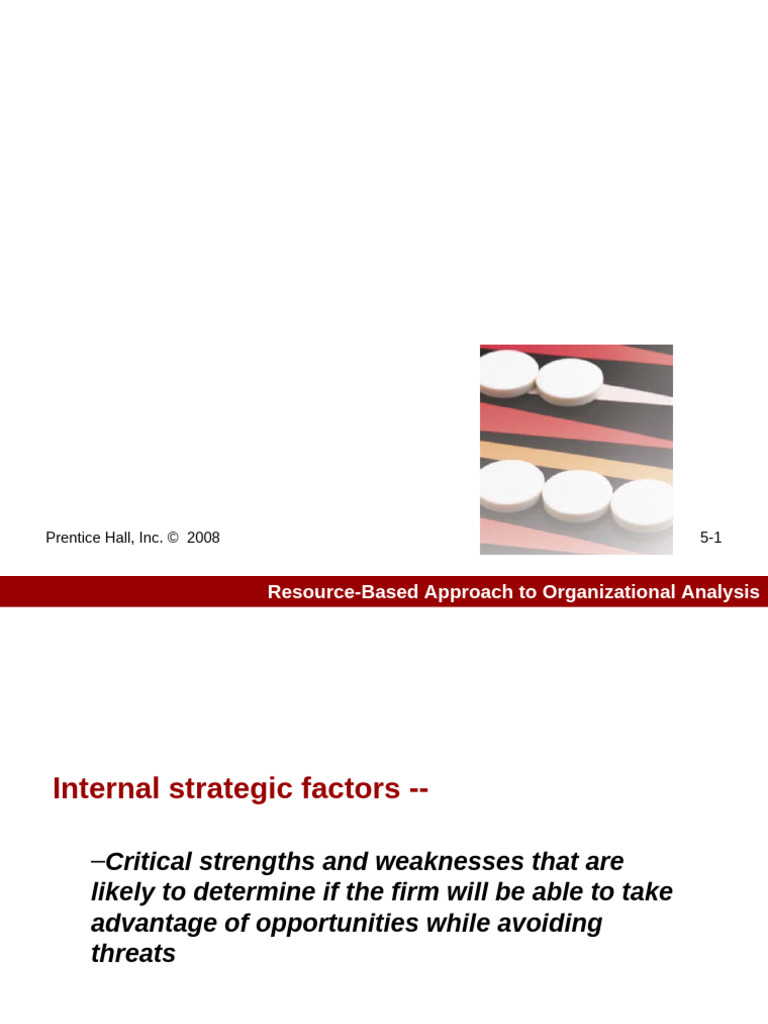 Prentice Hall, Inc. © 2008

5-1

Resource-Based Approach to Organizational Analysis

Internal strategic factors --

–Critical strengths and weaknesses that are likely to determine if the firm will be able to take advantage of opportunities while avoiding threats